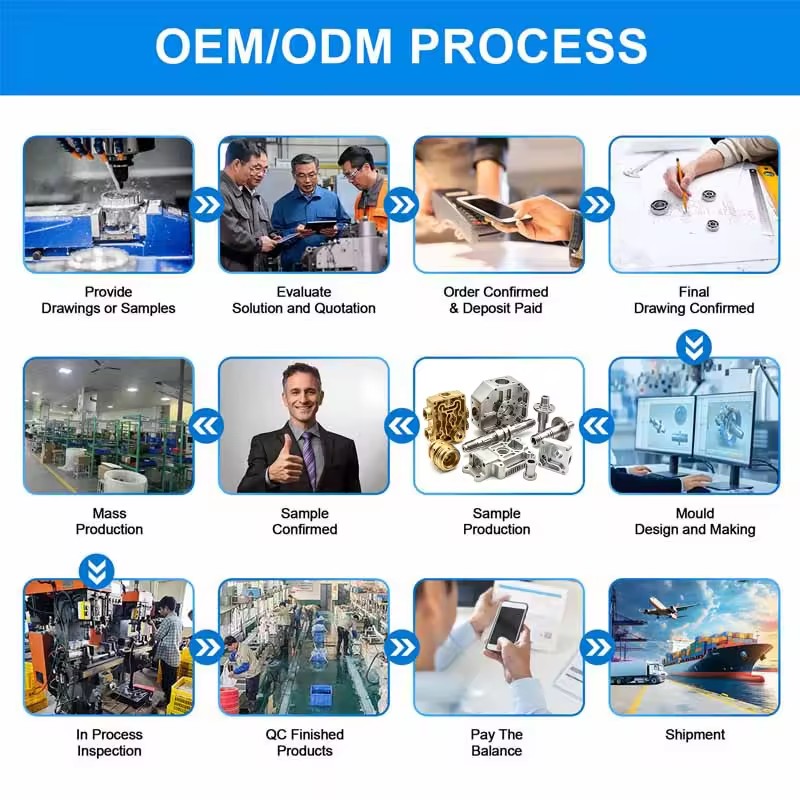 OEM/ODM PROCESS

Provide Drawings or Samples

Evaluate Solution and Quotation

Order Confirmed & Deposit Paid

Final Drawing Confirmed

Mould Design and Making

Sample Production

Sample Confirmed

Mass Production

In Process Inspection

QC Finished Products

Pay The Balance

Shipment